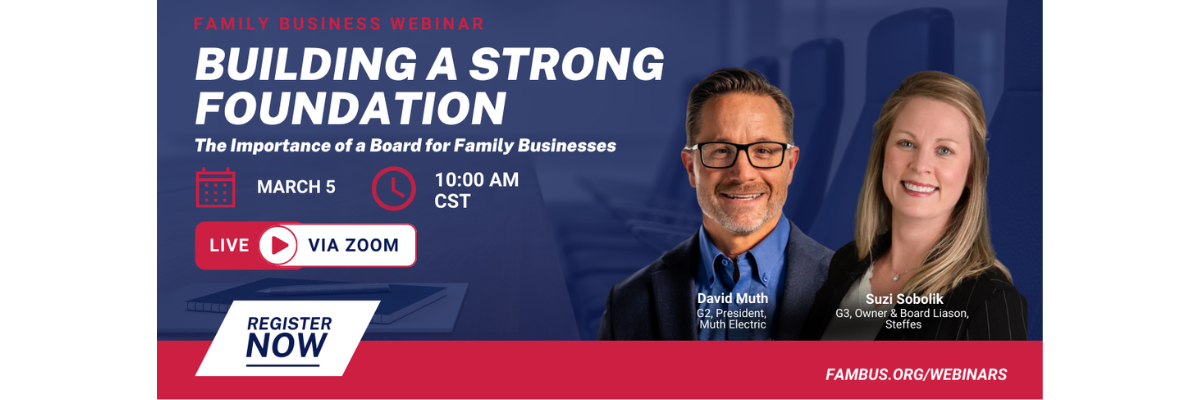 FAMILY BUSINESS WEBINAR

BUILDING A STRONG FOUNDATION

The Importance of a Board for Family Businesses

MARCH 5

10:00 AM CST

LIVE VIA ZOOM

REGISTER NOW

David Muth
G2, President, Muth Electric

Suzi Sobolik
G3, Owner & Board Liason, Steffes

FAMBUS.ORG/WEBINARS